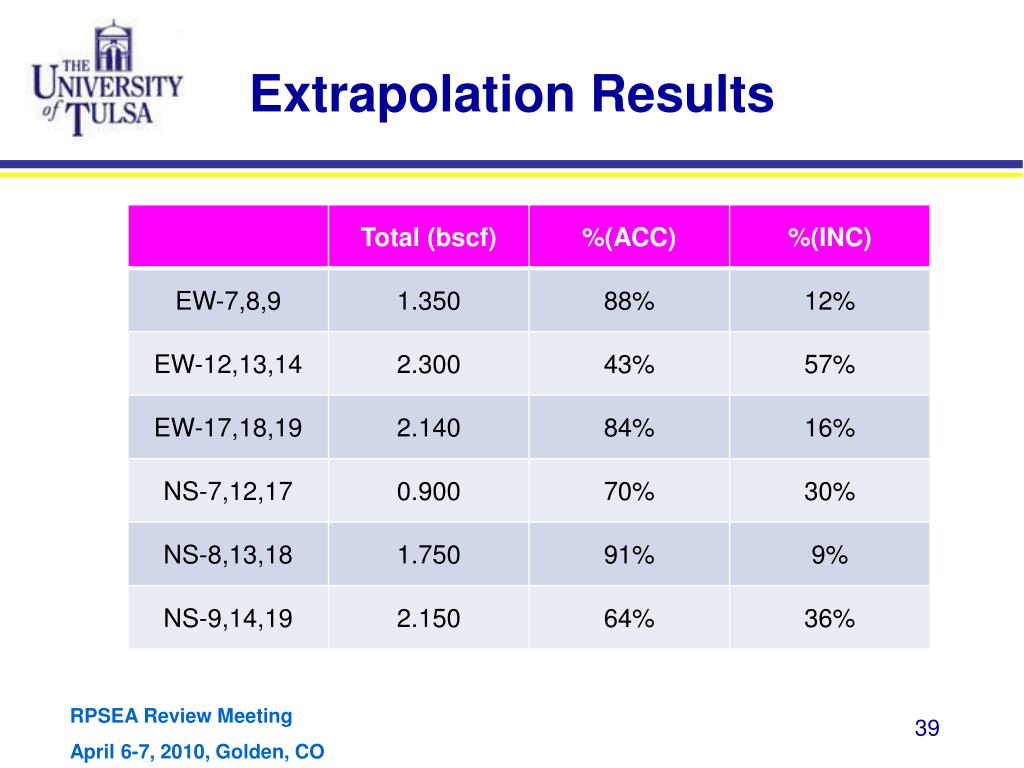 THE UNIVERSITY of TULSA

Extrapolation Results

| | Total (bscf) | %(ACC) | %(INC) |
|---|---|---|---|
| EW-7,8,9 | 1.350 | 88% | 12% |
| EW-12,13,14 | 2.300 | 43% | 57% |
| EW-17,18,19 | 2.140 | 84% | 16% |
| NS-7,12,17 | 0.900 | 70% | 30% |
| NS-8,13,18 | 1.750 | 91% | 9% |
| NS-9,14,19 | 2.150 | 64% | 36% |

RPSEA Review Meeting

April 6-7, 2010, Golden, CO

39